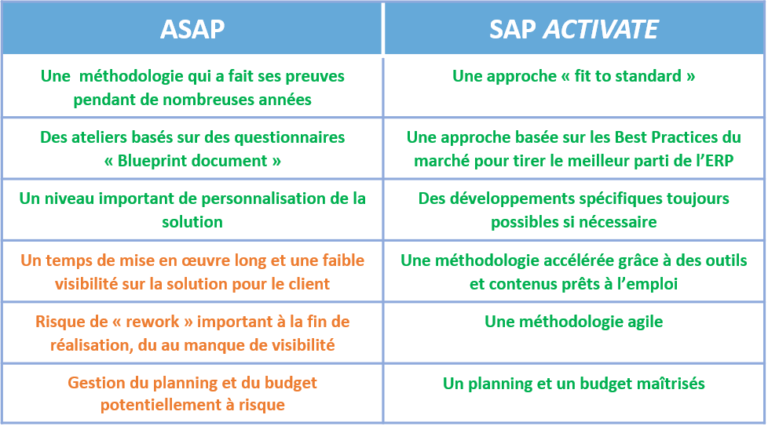 | ASAP | SAP ACTIVATE |
|---|---|
| Une méthodologie qui a fait ses preuves pendant de nombreuses années | Une approche « fit to standard » |
| Des ateliers basés sur des questionnaires « Blueprint document » | Une approche basée sur les Best Practices du marché pour tirer le meilleur parti de l'ERP |
| Un niveau important de personnalisation de la solution | Des développements spécifiques toujours possibles si nécessaire |
| Un temps de mise en œuvre long et une faible visibilité sur la solution pour le client | Une méthodologie accélérée grâce à des outils et contenus prêts à l'emploi |
| Risque de « rework » important à la fin de réalisation, du au manque de visibilité | Une méthodologie agile |
| Gestion du planning et du budget potentiellement à risque | Un planning et un budget maîtrisés |